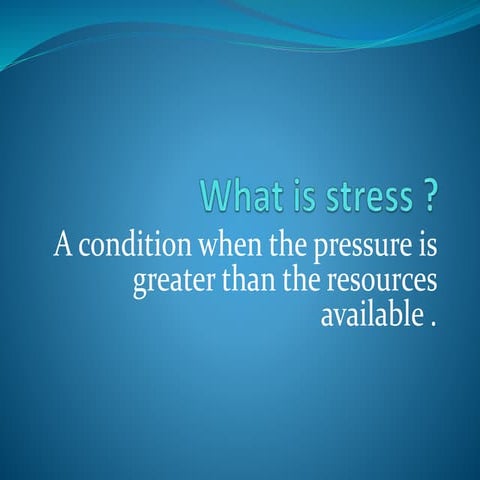 What is stress ?

A condition when the pressure is greater than the resources available .